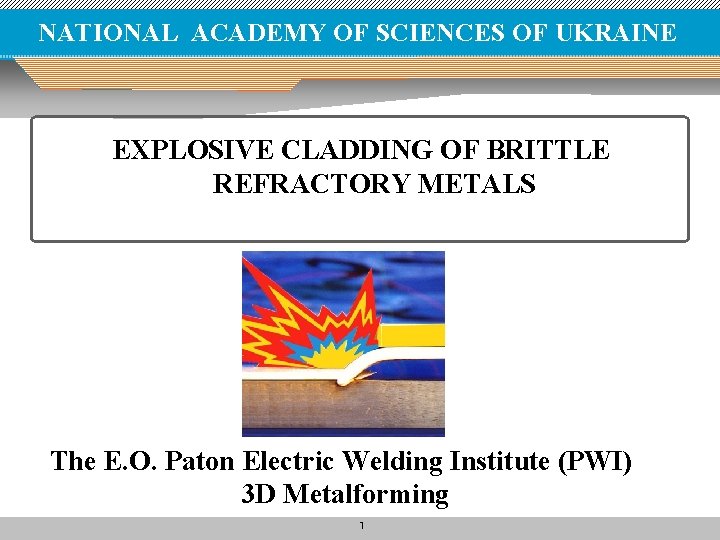 NATIONAL ACADEMY OF SCIENCES OF UKRAINE

EXPLOSIVE CLADDING OF BRITTLE REFRACTORY METALS

The E.O. Paton Electric Welding Institute (PWI)
3D Metalforming

1